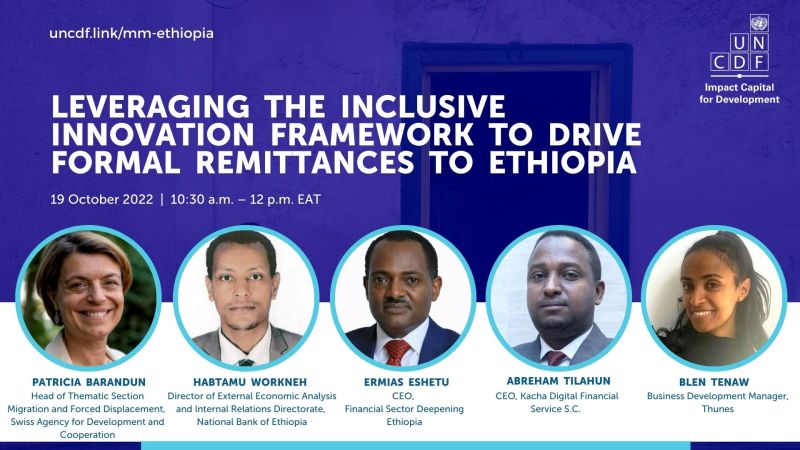 uncdf.link/mm-ethiopia

UN CDF
Impact Capital for Development

LEVERAGING THE INCLUSIVE INNOVATION FRAMEWORK TO DRIVE FORMAL REMITTANCES TO ETHIOPIA

19 October 2022 | 10:30 a.m. – 12 p.m. EAT

PATRICIA BARANDUN
Head of Thematic Section Migration and Forced Displacement, Swiss Agency for Development and Cooperation

HABTAMU WORKNEH
Director of External Economic Analysis and Internal Relations Directorate, National Bank of Ethiopia

ERMIAS ESHETU
CEO, Financial Sector Deepening Ethiopia

ABREHAM TILAHUN
CEO, Kacha Digital Financial Service S.C.

BLEN TENAW
Business Development Manager, Thunes